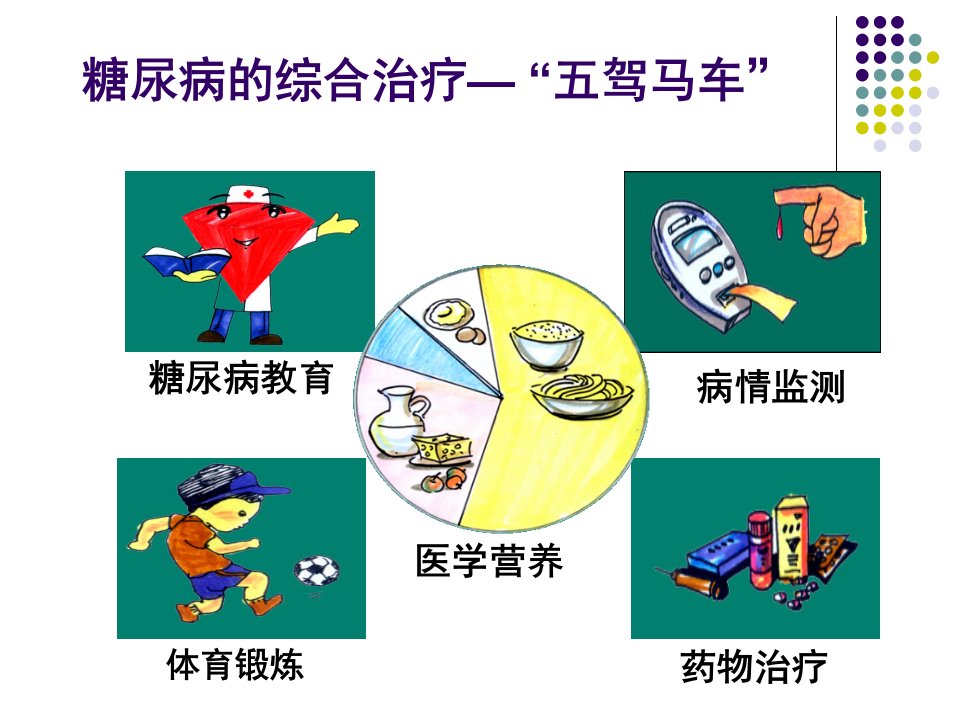 糖尿病的综合治疗— “五驾马车”

糖尿病教育

病情监测

医学营养

体育锻炼

药物治疗